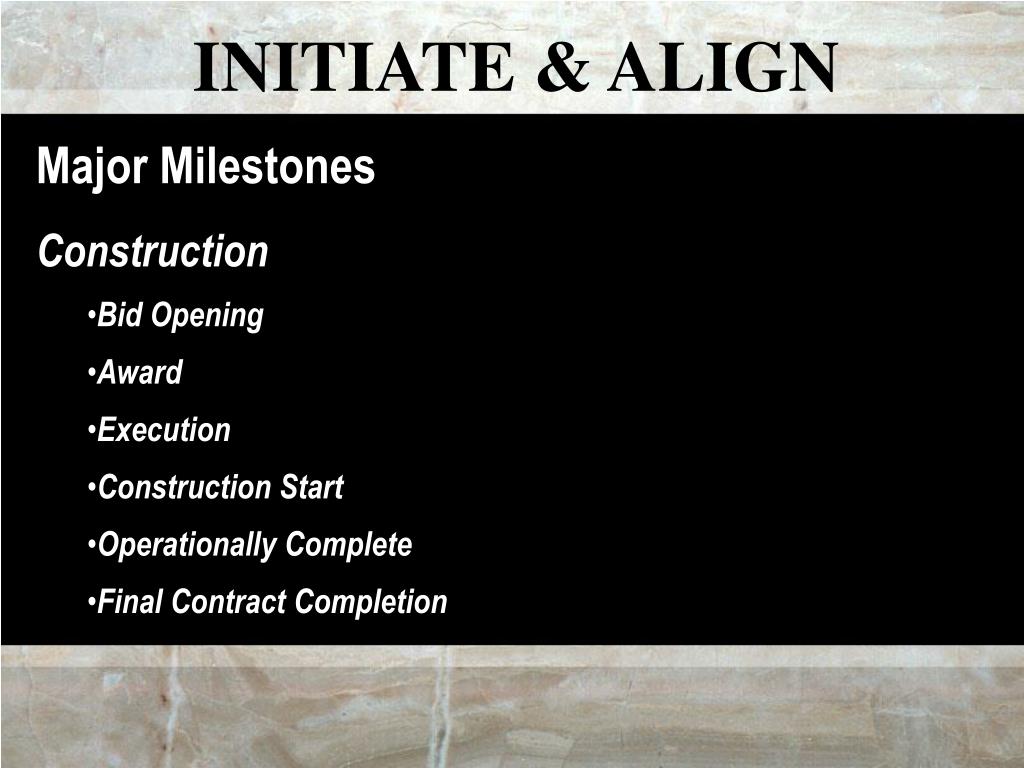 INITIATE & ALIGN

Major Milestones

Construction

•Bid Opening
•Award
•Execution
•Construction Start
•Operationally Complete
•Final Contract Completion